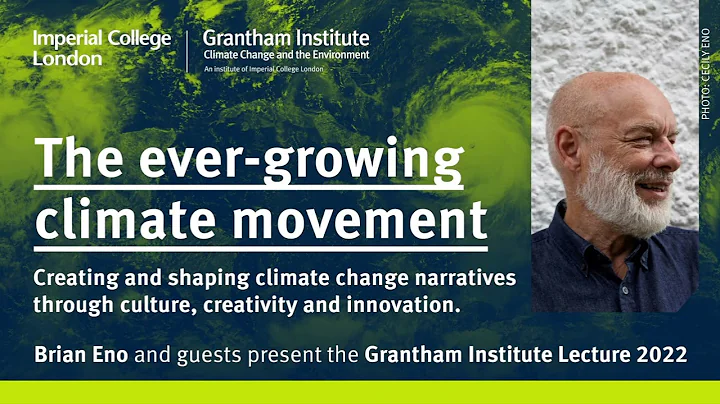 Imperial College London

Grantham Institute
Climate Change and the Environment
An institute of Imperial College London

PHOTO: CECILY ENO

The ever-growing climate movement

Creating and shaping climate change narratives through culture, creativity and innovation.

Brian Eno and guests present the Grantham Institute Lecture 2022